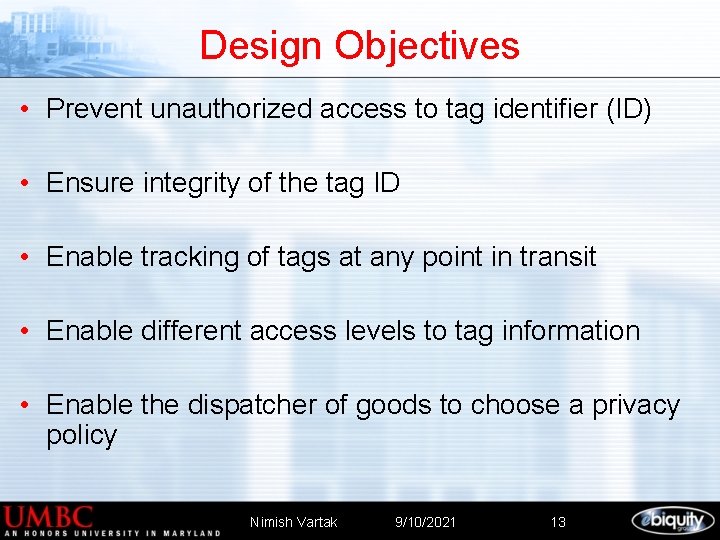 Design Objectives

• Prevent unauthorized access to tag identifier (ID)

• Ensure integrity of the tag ID

• Enable tracking of tags at any point in transit

• Enable different access levels to tag information

• Enable the dispatcher of goods to choose a privacy policy

UMBC
AN HONORS UNIVERSITY IN MARYLAND

Nimish Vartak 9/10/2021 13

ebiquity
group